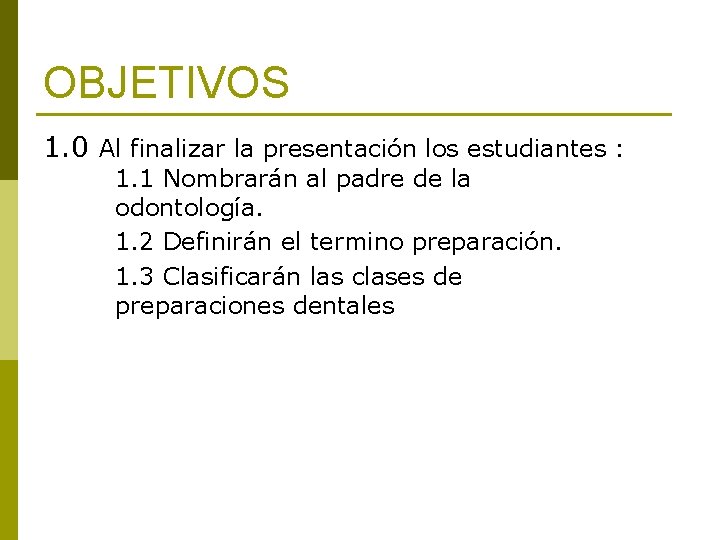 OBJETIVOS

1.0 Al finalizar la presentación los estudiantes :

1.1 Nombrarán al padre de la odontología.

1.2 Definirán el termino preparación.

1.3 Clasificarán las clases de preparaciones dentales